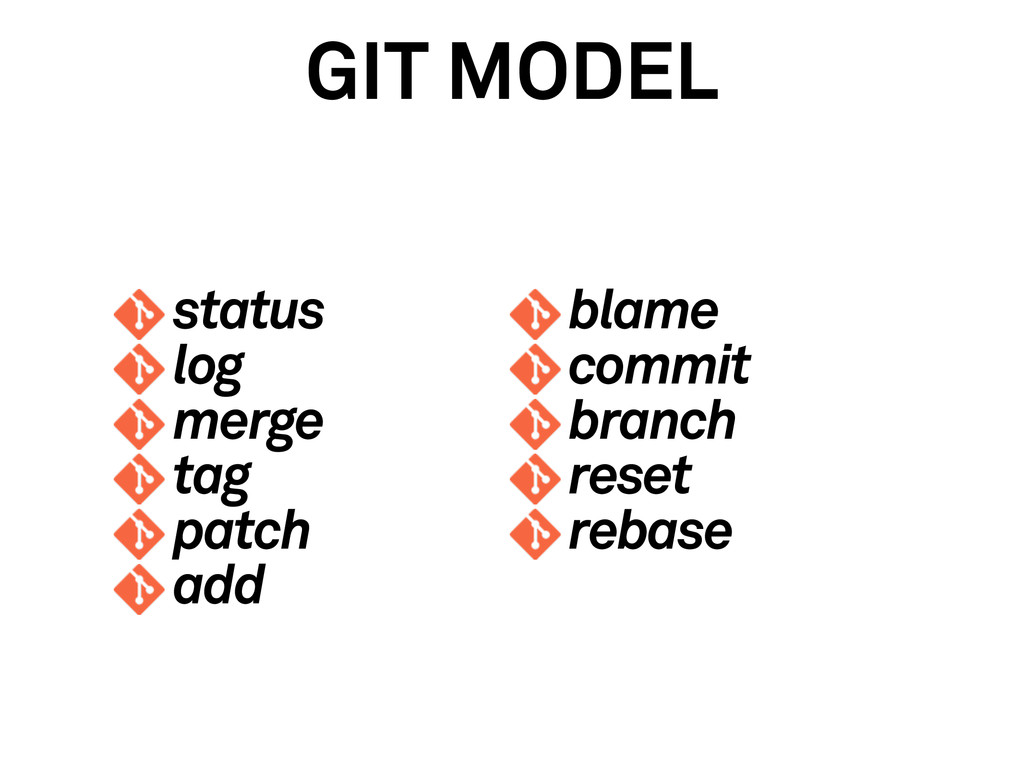 GIT MODEL

status
log
merge
tag
patch
add

blame
commit
branch
reset
rebase